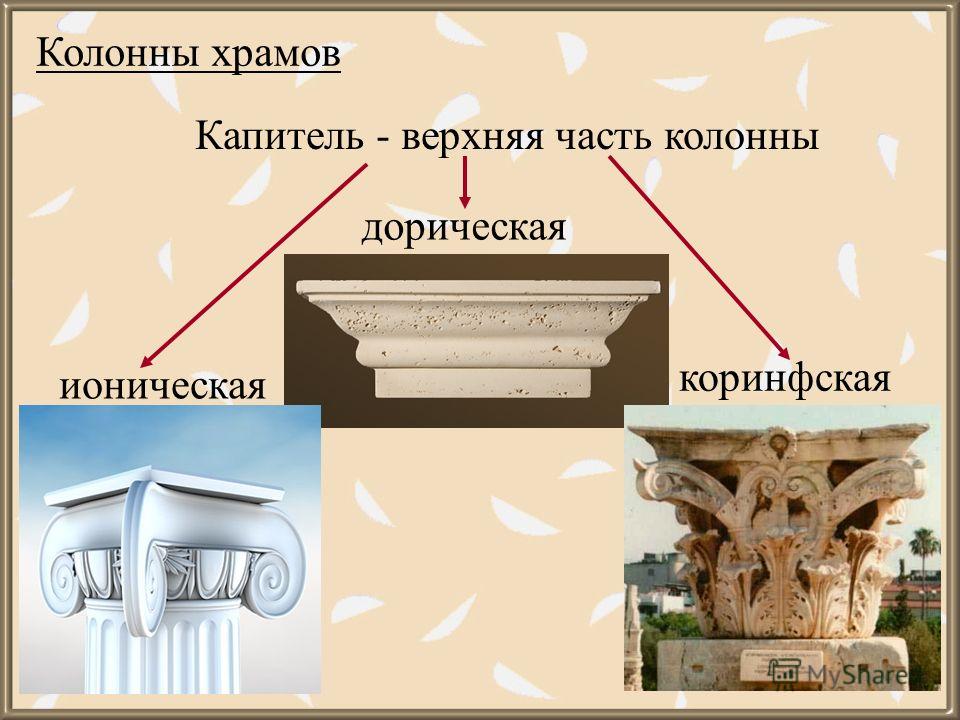 Колонны храмов

Капитель - верхняя часть колонны

дорическая

ионическая

коринфская

MyShared